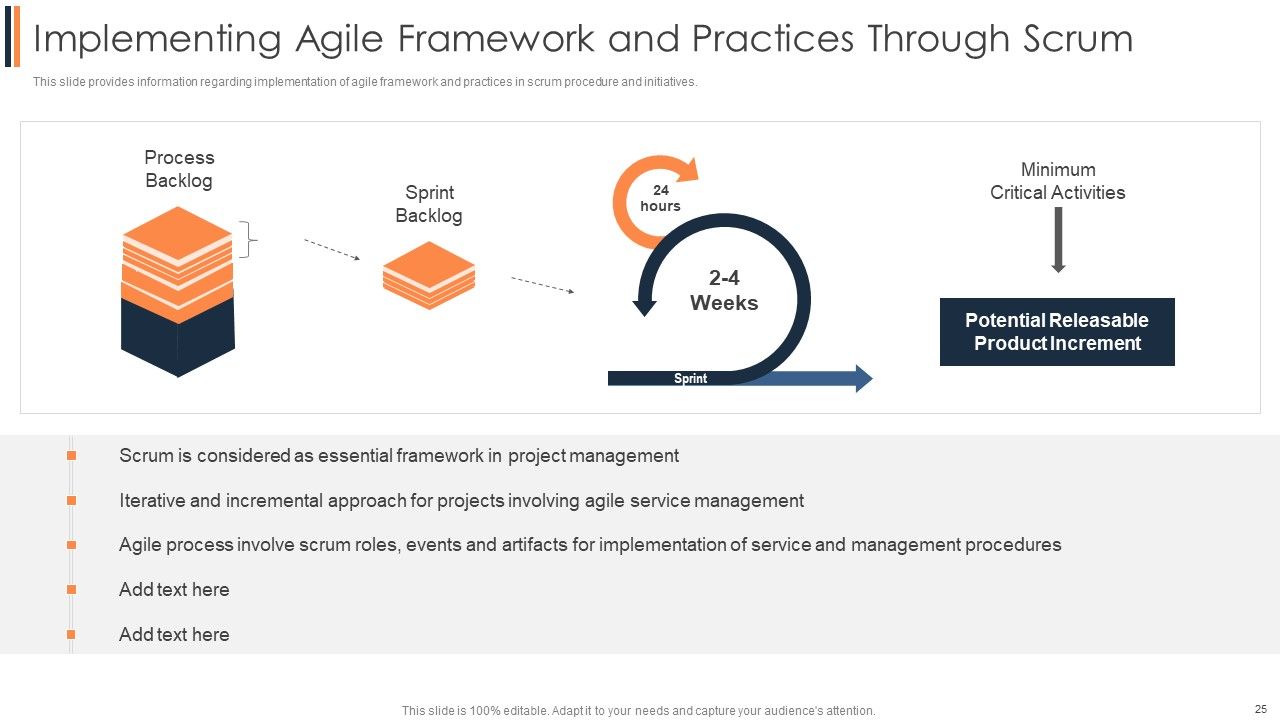 Implementing Agile Framework and Practices Through Scrum

This slide provides information regarding implementation of agile framework and practices in scrum procedure and initiatives.

Process Backlog

Sprint Backlog

24 hours

2-4 Weeks

Sprint

Minimum Critical Activities

Potential Releasable Product Increment

Scrum is considered as essential framework in project management

Iterative and incremental approach for projects involving agile service management

Agile process involve scrum roles, events and artifacts for implementation of service and management procedures

Add text here

Add text here

This slide is 100% editable. Adapt it to your needs and capture your audience's attention.

25